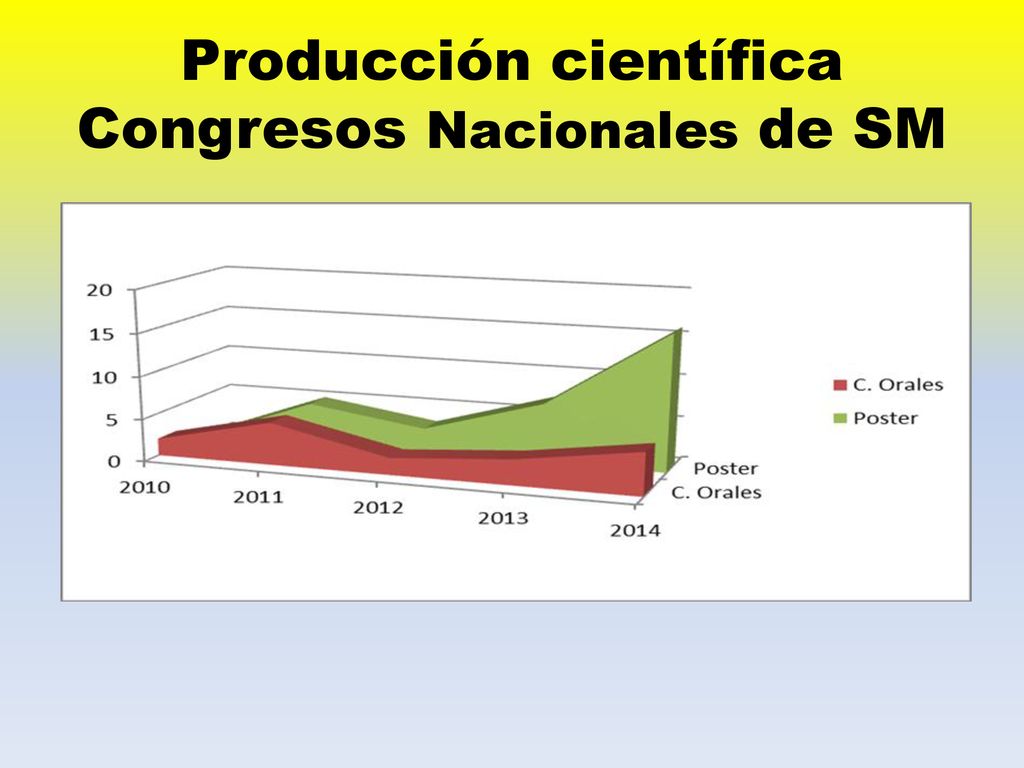 Producción científica
Congresos Nacionales de SM

20
15
10
5
0
2010
2011
2012
2013
2014
Poster
C. Orales

C. Orales
Poster